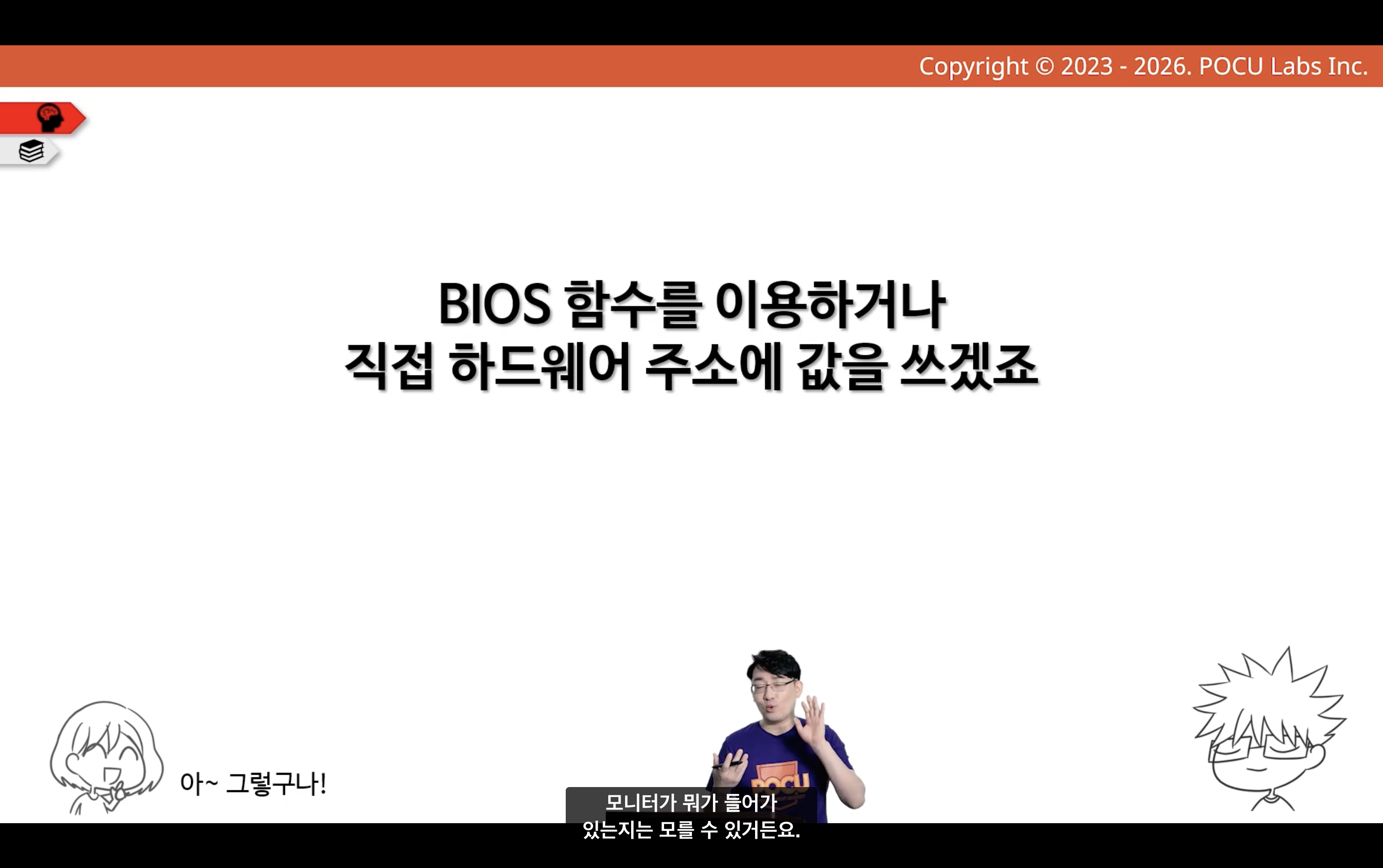 Copyright © 2023 - 2026. POCU Labs Inc.

BIOS 함수를 이용하거나
직접 하드웨어 주소에 값을 쓰겠죠

아~ 그렇구나!

POCU

모니터가 뭐가 들어가
있는지는 모를 수 있거든요.